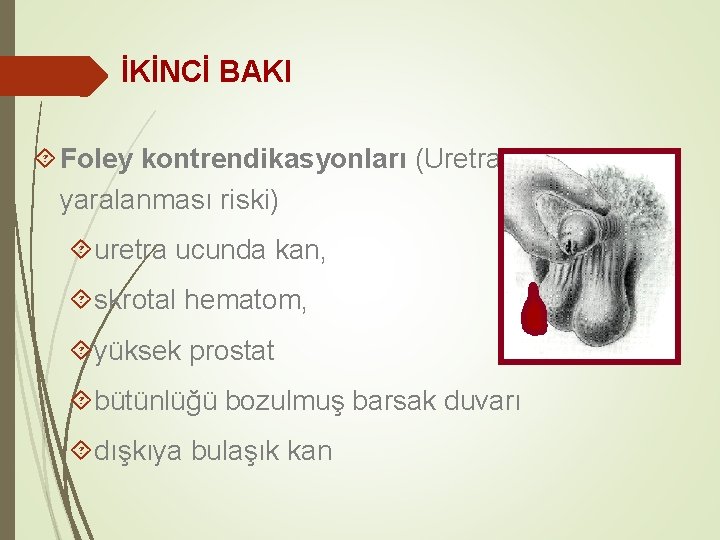 İKİNCİ BAKI

Foley kontrendikasyonları (Uretra yaralanması riski)

uretra ucunda kan,

skrotal hematom,

yüksek prostat

bütünlüğü bozulmuş barsak duvarı

dışkıya bulaşık kan